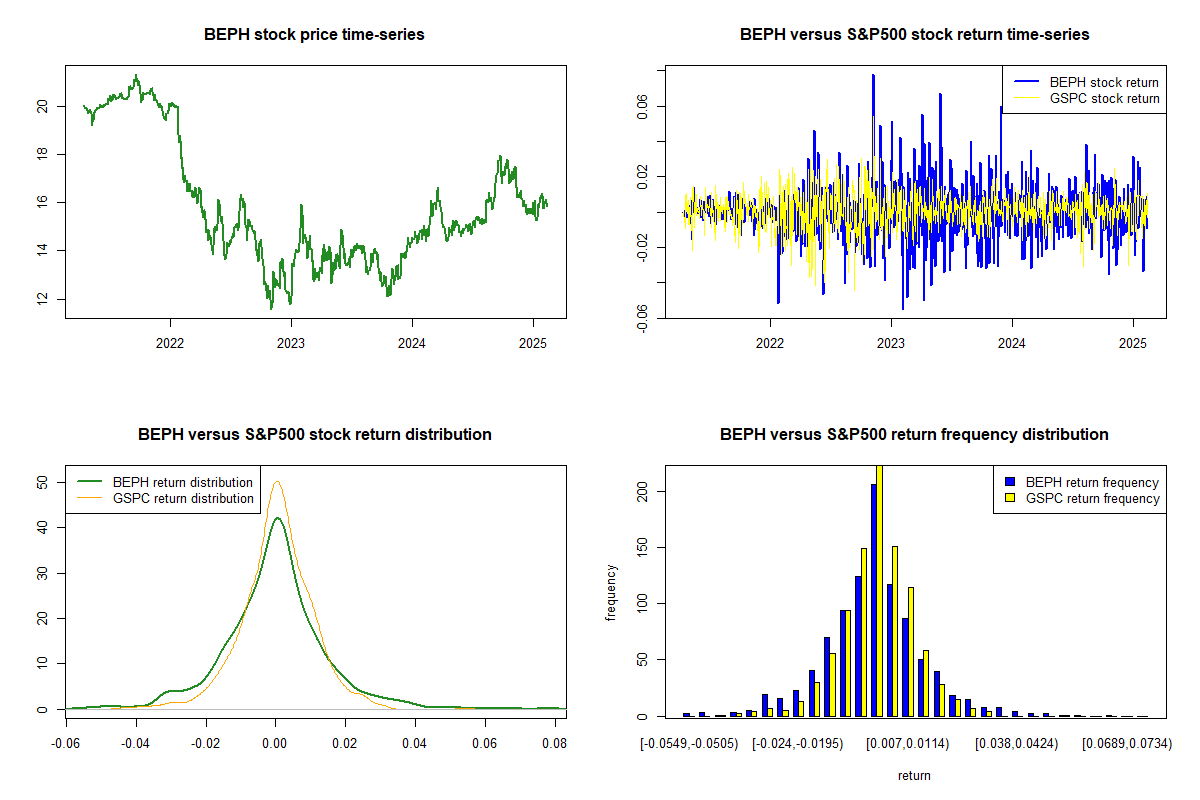 BEPH stock price time-series

20
18
16
14
12

2022
2023
2024
2025

BEPH versus S&P500 stock return time-series

BEPH stock return
GSPC stock return

0.06
0.02
-0.02
-0.06

2022
2023
2024
2025

BEPH versus S&P500 stock return distribution

BEPH return distribution
GSPC return distribution

50
40
30
20
10
0

-0.06
-0.04
-0.02
0.00
0.02
0.04
0.06
0.08

BEPH versus S&P500 return frequency distribution

BEPH return frequency
GSPC return frequency

frequency

200
150
100
50
0

[-0.0549,-0.0505)
[-0.024,-0.0195)
[0.007,0.0114)
[0.038,0.0424)
[0.0689,0.0734)

return